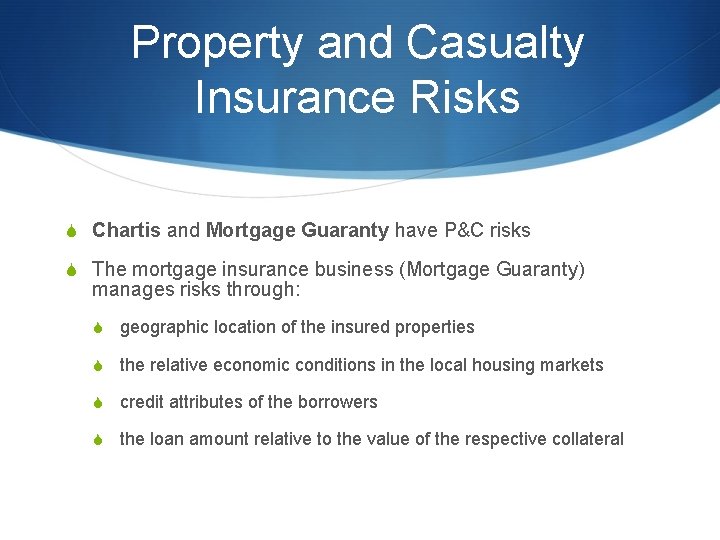 Property and Casualty Insurance Risks

Chartis and Mortgage Guaranty have P&C risks

The mortgage insurance business (Mortgage Guaranty) manages risks through:

geographic location of the insured properties

the relative economic conditions in the local housing markets

credit attributes of the borrowers

the loan amount relative to the value of the respective collateral